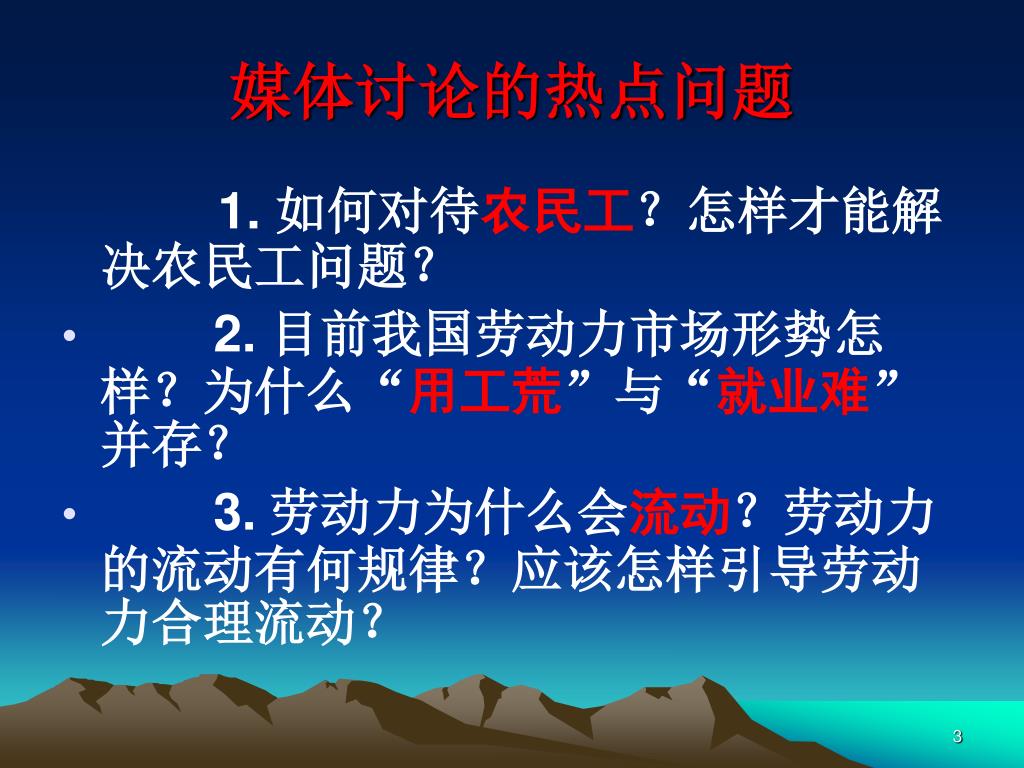 媒体讨论的热点问题

1. 如何对待农民工？怎样才能解决农民工问题？

• 2. 目前我国劳动力市场形势怎样？为什么“用工荒”与“就业难”并存？

• 3. 劳动力为什么会流动？劳动力的流动有何规律？应该怎样引导劳动力合理流动？

3